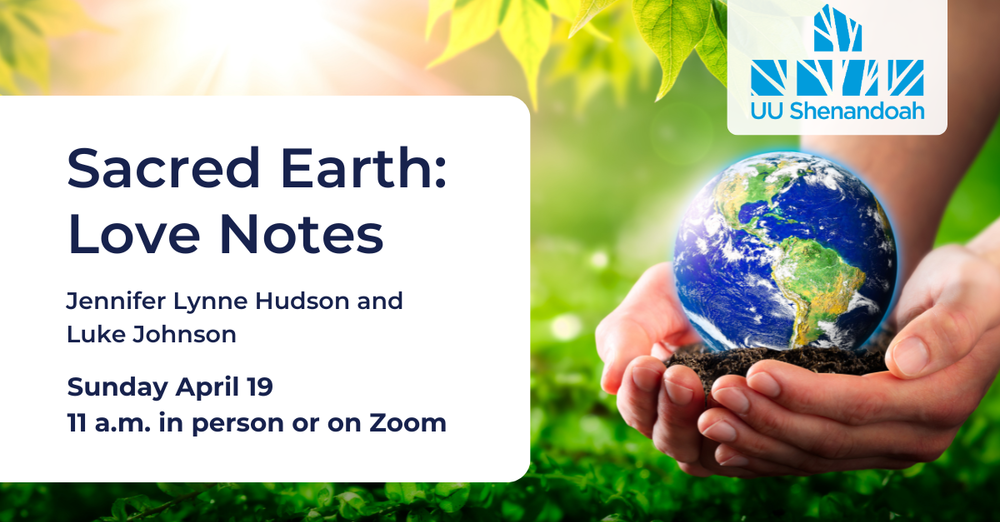 UU Shenandoah

Sacred Earth: Love Notes

Jennifer Lynne Hudson and Luke Johnson

Sunday April 19
11 a.m. in person or on Zoom